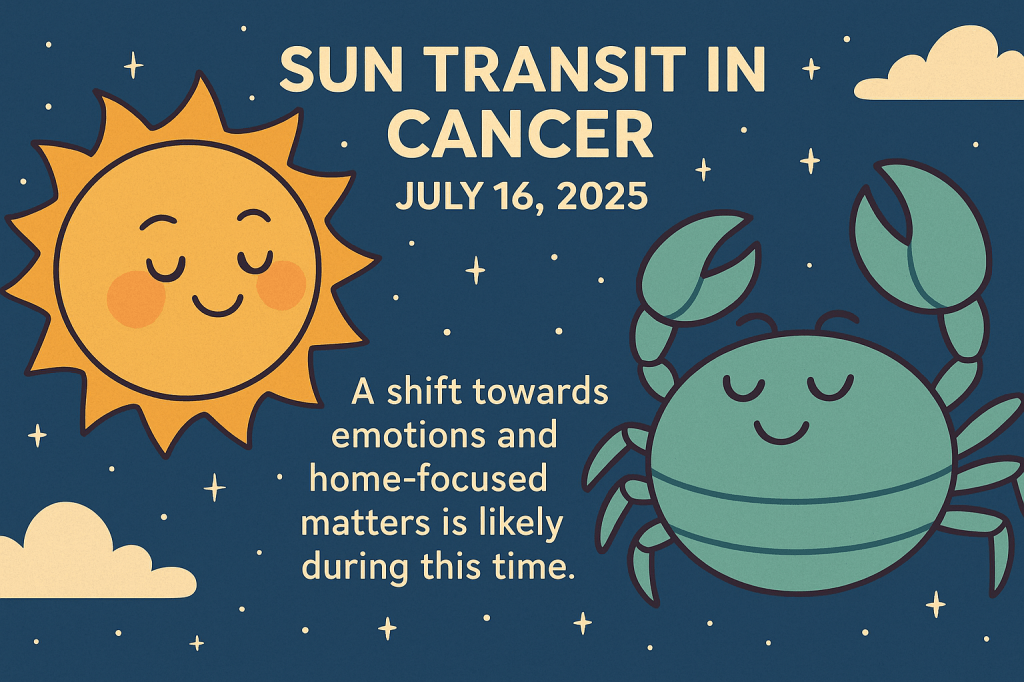 SUN TRANSIT IN CANCER
JULY 16, 2025

A shift towards emotions and home-focused matters is likely during this time.